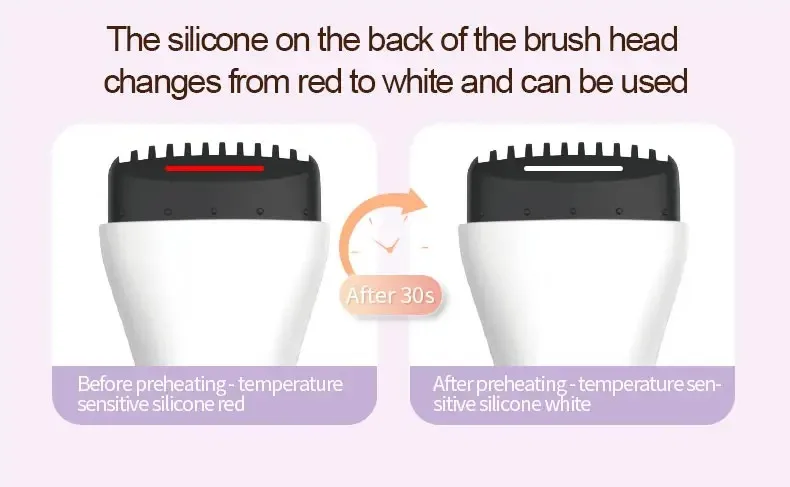 The silicone on the back of the brush head changes from red to white and can be used

After 30s

Before preheating - temperature sensitive silicone red

After preheating - temperature sensitive silicone white